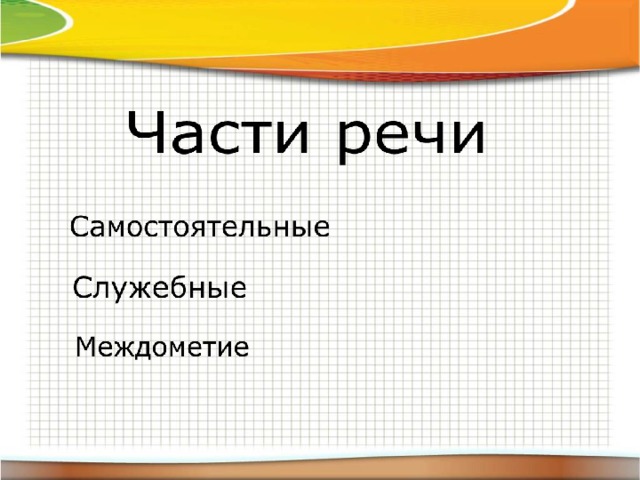 Части речи

Самостоятельные

Служебные

Междометие